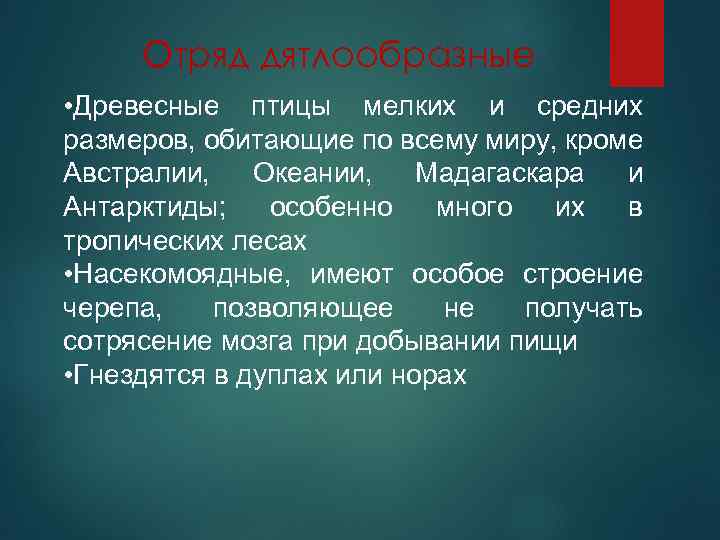 Отряд дятлообразные

•Древесные птицы мелких и средних размеров, обитающие по всему миру, кроме Австралии, Океании, Мадагаскара и Антарктиды; особенно много их в тропических лесах
•Насекомоядные, имеют особое строение черепа, позволяющее не получать сотрясение мозга при добывании пищи
•Гнездятся в дуплах или норах